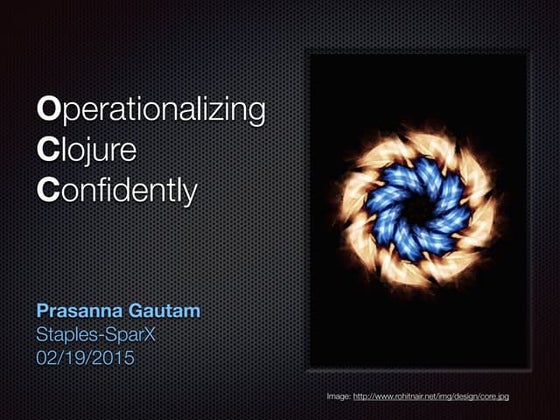 Operationalizing
Clojure
Confidently

Prasanna Gautam
Staples-SparX
02/19/2015

Image: http://www.rohitnair.net/img/design/core.jpg